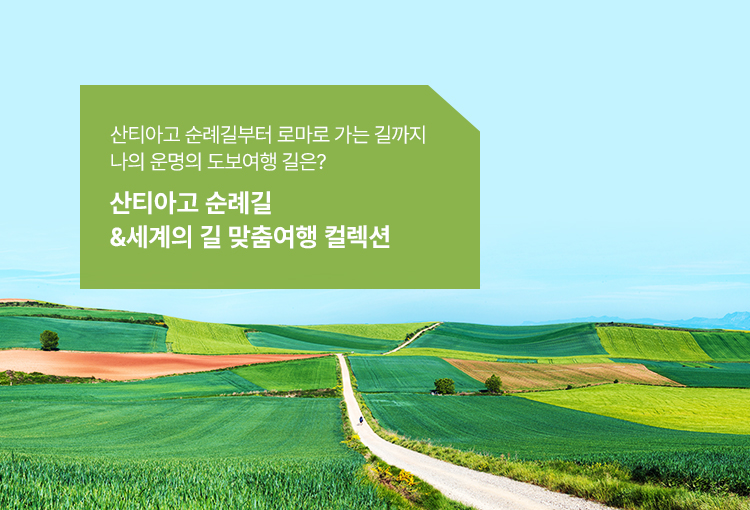 산티아고 순례길부터 로마로 가는 길까지
나의 운명의 도보여행 길은?

산티아고 순례길
&세계의 길 맞춤여행 컬렉션